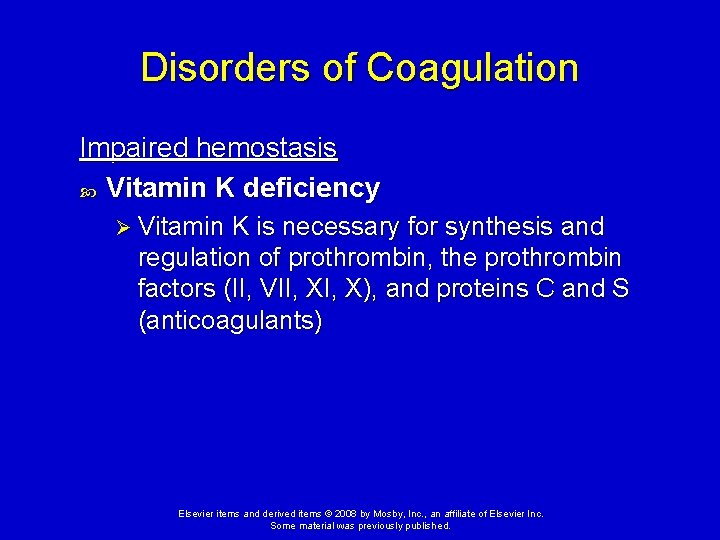 Disorders of Coagulation

Impaired hemostasis

Vitamin K deficiency

Vitamin K is necessary for synthesis and regulation of prothrombin, the prothrombin factors (II, VII, XI, X), and proteins C and S (anticoagulants)

Elsevier items and derived items © 2008 by Mosby, Inc., an affiliate of Elsevier Inc. Some material was previously published.